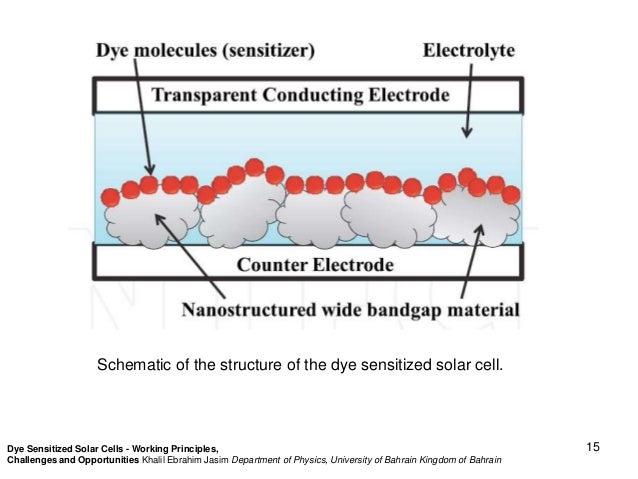 Dye molecules (sensitizer)

Electrolyte

Transparent Conducting Electrode

Counter Electrode

Nanostructured wide bandgap material

Schematic of the structure of the dye sensitized solar cell.

Dye Sensitized Solar Cells - Working Principles, Challenges and Opportunities Khalil Ebrahim Jasim Department of Physics, University of Bahrain Kingdom of Bahrain

15